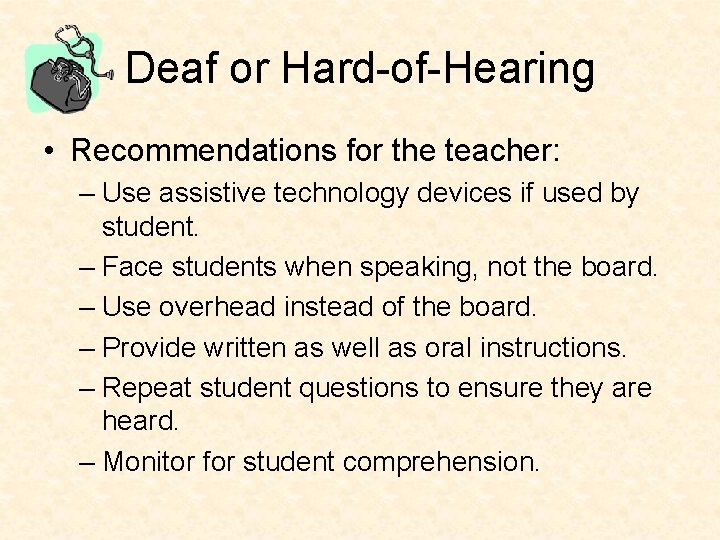 Deaf or Hard-of-Hearing

• Recommendations for the teacher:
– Use assistive technology devices if used by student.
– Face students when speaking, not the board.
– Use overhead instead of the board.
– Provide written as well as oral instructions.
– Repeat student questions to ensure they are heard.
– Monitor for student comprehension.